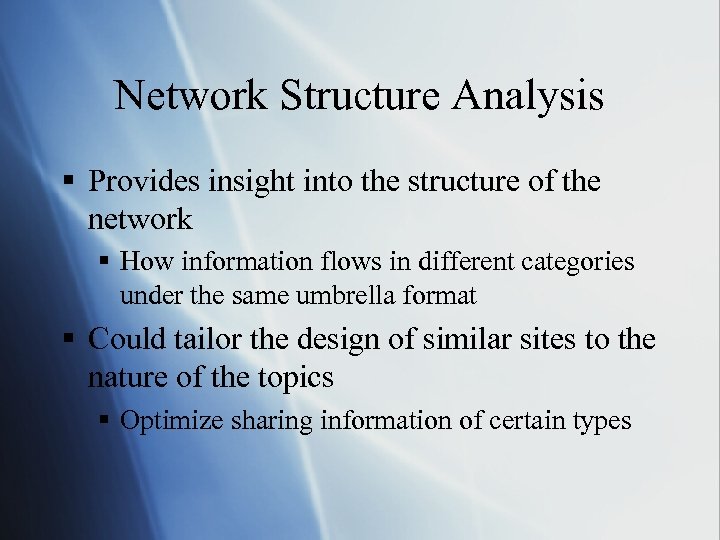 Network Structure Analysis

▪ Provides insight into the structure of the network
 ▪ How information flows in different categories under the same umbrella format
▪ Could tailor the design of similar sites to the nature of the topics
 ▪ Optimize sharing information of certain types